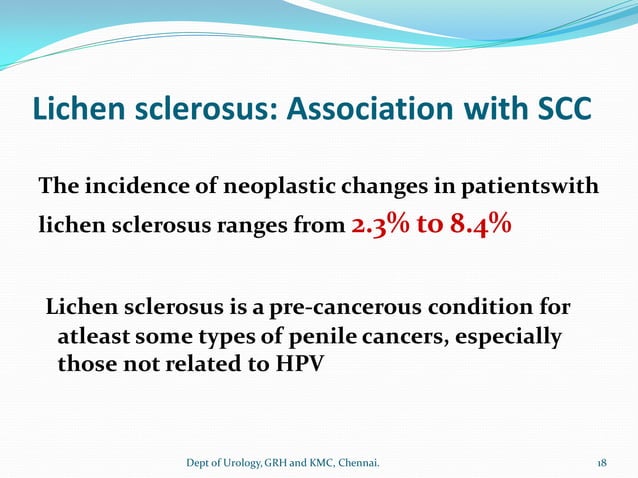 Lichen sclerosus: Association with SCC

The incidence of neoplastic changes in patientswith lichen sclerosus ranges from 2.3% to 8.4%

Lichen sclerosus is a pre-cancerous condition for atleast some types of penile cancers, especially those not related to HPV

Dept of Urology, GRH and KMC, Chennai.

18